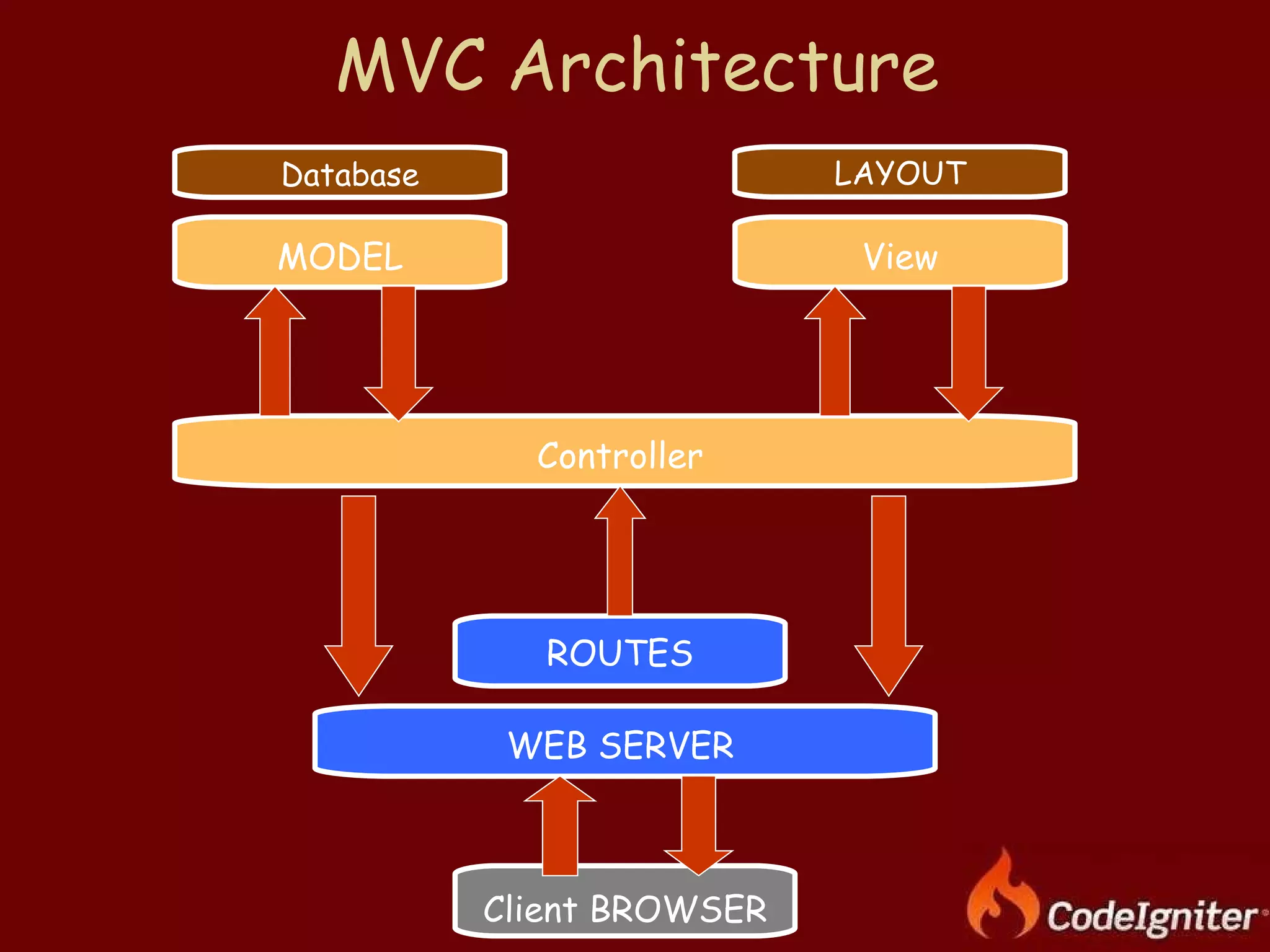 MVC Architecture

Database

LAYOUT

MODEL

View

Controller

ROUTES

WEB SERVER

Client BROWSER

CodeIgniter